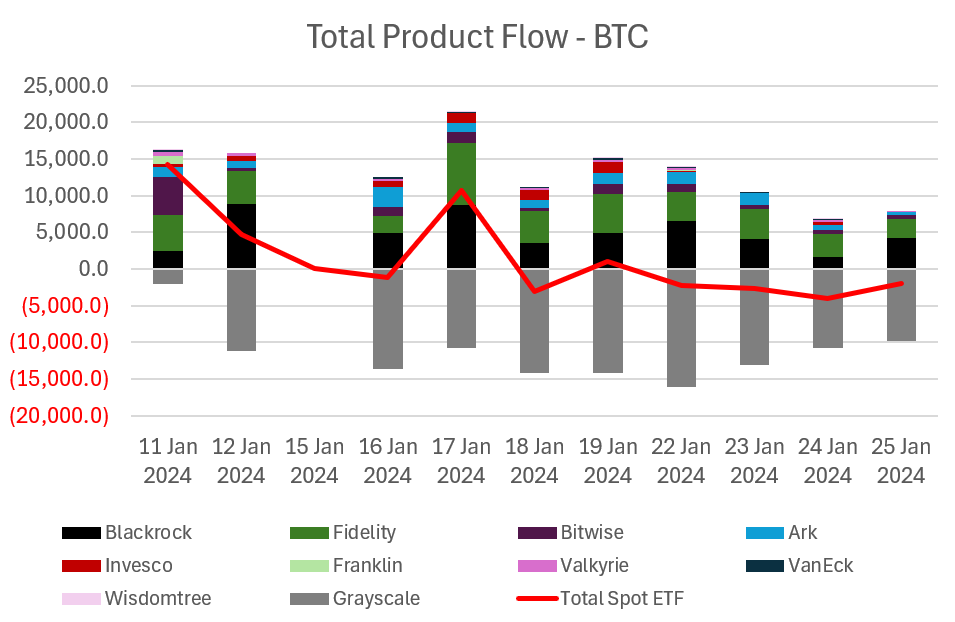 Total Product Flow - BTC

25,000.0
20,000.0
15,000.0
10,000.0
5,000.0
0.0
(5,000.0)
(10,000.0)
(15,000.0)
(20,000.0)

11 Jan 2024
12 Jan 2024
15 Jan 2024
16 Jan 2024
17 Jan 2024
18 Jan 2024
19 Jan 2024
22 Jan 2024
23 Jan 2024
24 Jan 2024
25 Jan 2024

Blackrock
Fidelity
Bitwise
Ark
Invesco
Franklin
Valkyrie
VanEck
Wisdomtree
Grayscale
Total Spot ETF